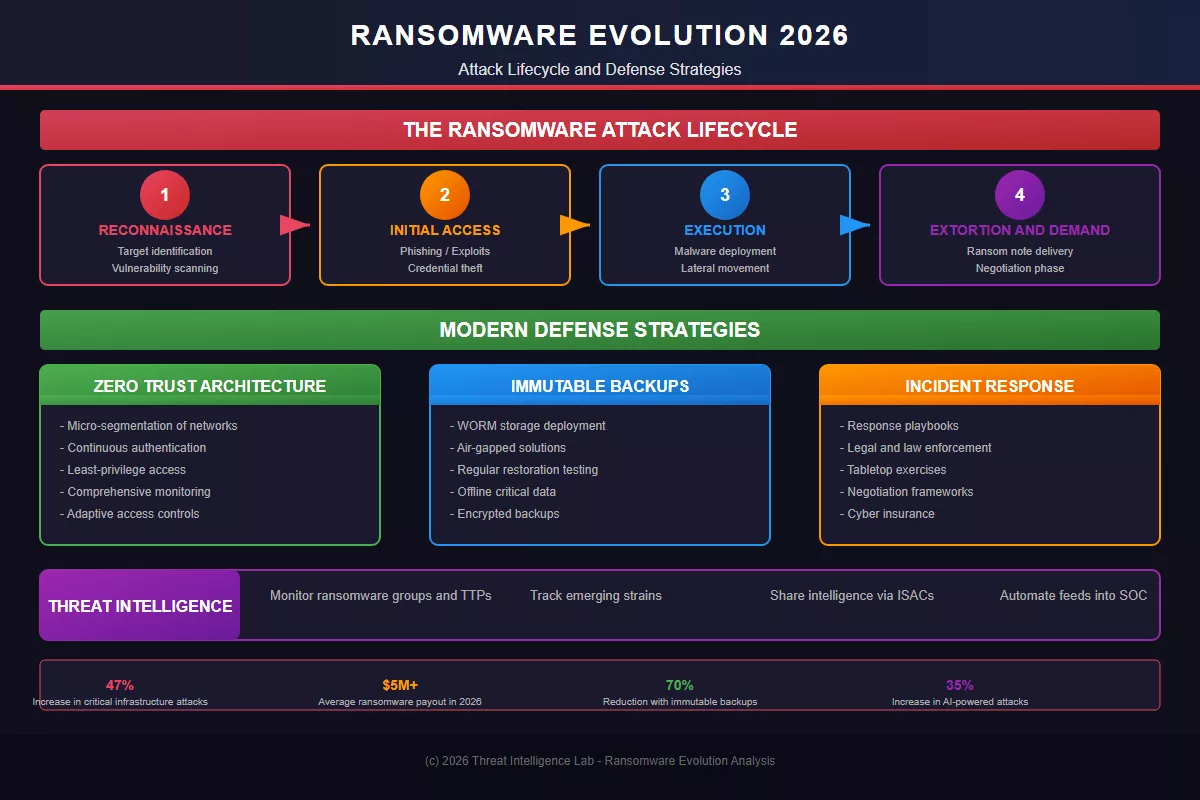 RANSOMWARE EVOLUTION 2026

Attack Lifecycle and Defense Strategies

THE RANSOMWARE ATTACK LIFECYCLE

1
RECONNAISSANCE
Target identification
Vulnerability scanning

2
INITIAL ACCESS
Phishing / Exploits
Credential theft

3
EXECUTION
Malware deployment
Lateral movement

4
EXTORTION AND DEMAND
Ransom note delivery
Negotiation phase

MODERN DEFENSE STRATEGIES

ZERO TRUST ARCHITECTURE
- Micro-segmentation of networks
- Continuous authentication
- Least-privilege access
- Comprehensive monitoring
- Adaptive access controls

IMMUTABLE BACKUPS
- WORM storage deployment
- Air-gapped solutions
- Regular restoration testing
- Offline critical data
- Encrypted backups

INCIDENT RESPONSE
- Response playbooks
- Legal and law enforcement
- Tabletop exercises
- Negotiation frameworks
- Cyber insurance

THREAT INTELLIGENCE
Monitor ransomware groups and TTPs
Track emerging strains
Share intelligence via ISACs
Automate feeds into SOC

47%
Increase in critical infrastructure attacks

$5M+
Average ransomware payout in 2026

70%
Reduction with immutable backups

35%
Increase in AI-powered attacks

(c) 2026 Threat Intelligence Lab - Ransomware Evolution Analysis